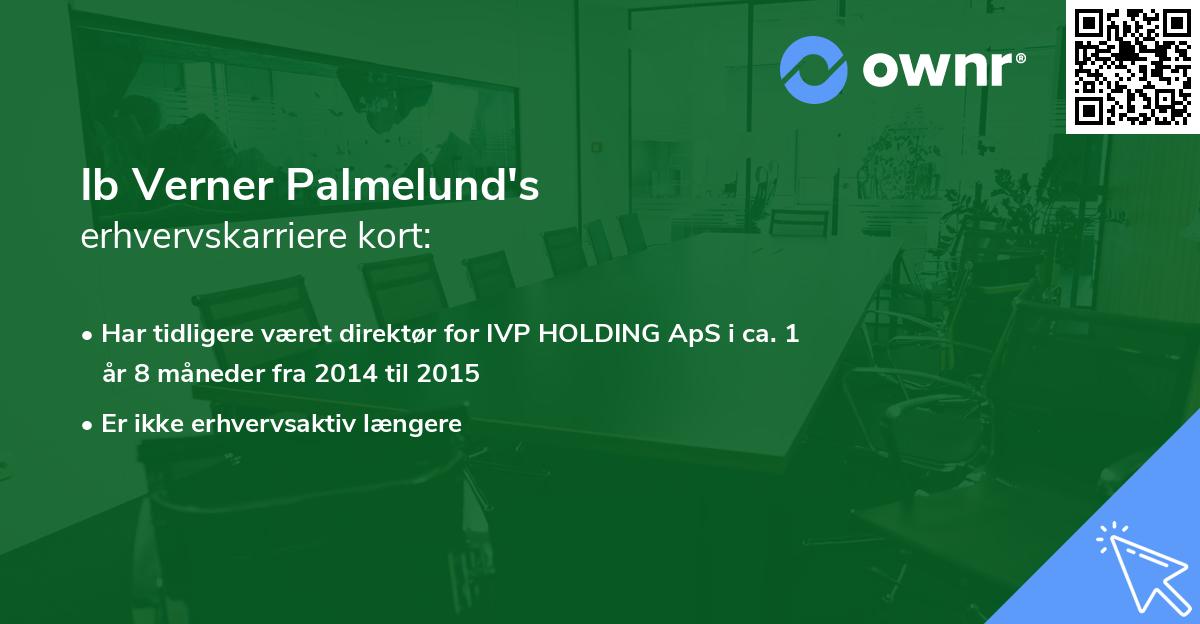 ownr®

Ib Verner Palmelund's
erhvervskarriere kort:

• Har tidligere været direktør for IVP HOLDING ApS i ca. 1 år 8 måneder fra 2014 til 2015

• Er ikke erhvervsaktiv længere